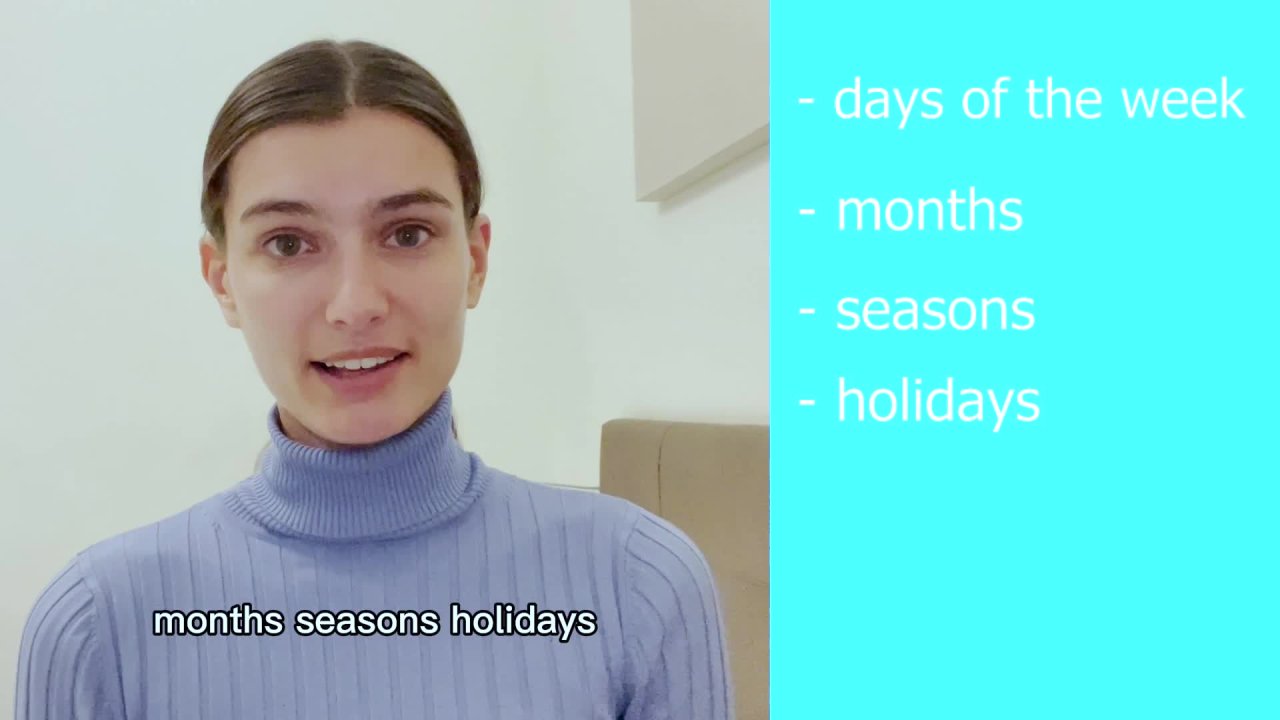 - days of the week
- months
- seasons
- holidays

months seasons holidays